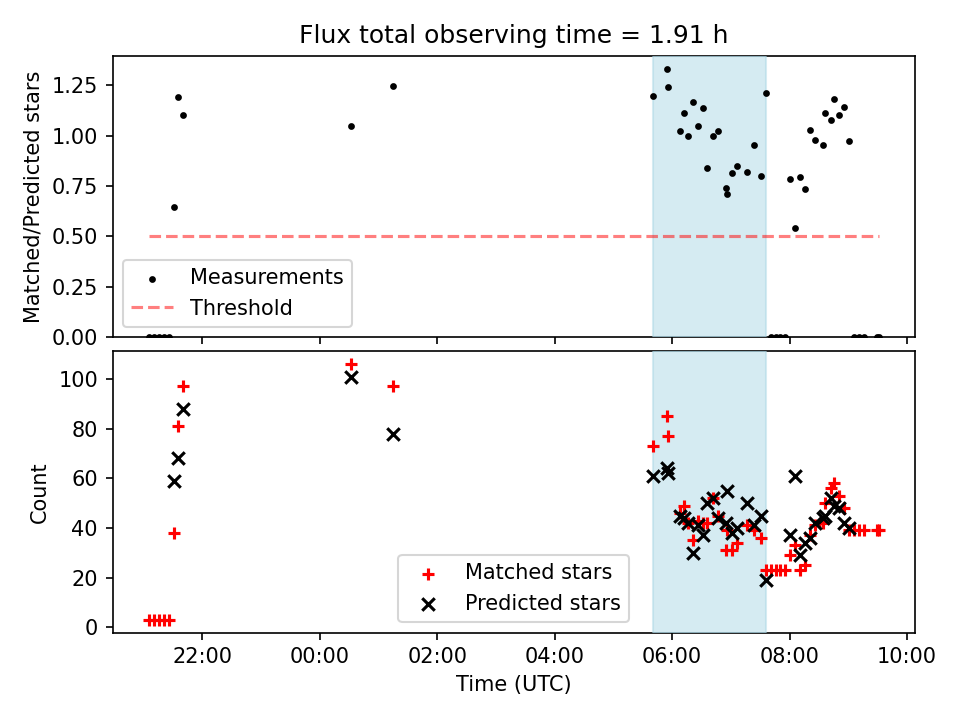 Flux total observing time = 1.91 h

Matched/Predicted stars

1.25
1.00
0.75
0.50
0.25
0.00

Measurements
Threshold

Count

100
80
60
40
20
0

Matched stars
Predicted stars

22:00
00:00
02:00
04:00
06:00
08:00
10:00

Time (UTC)